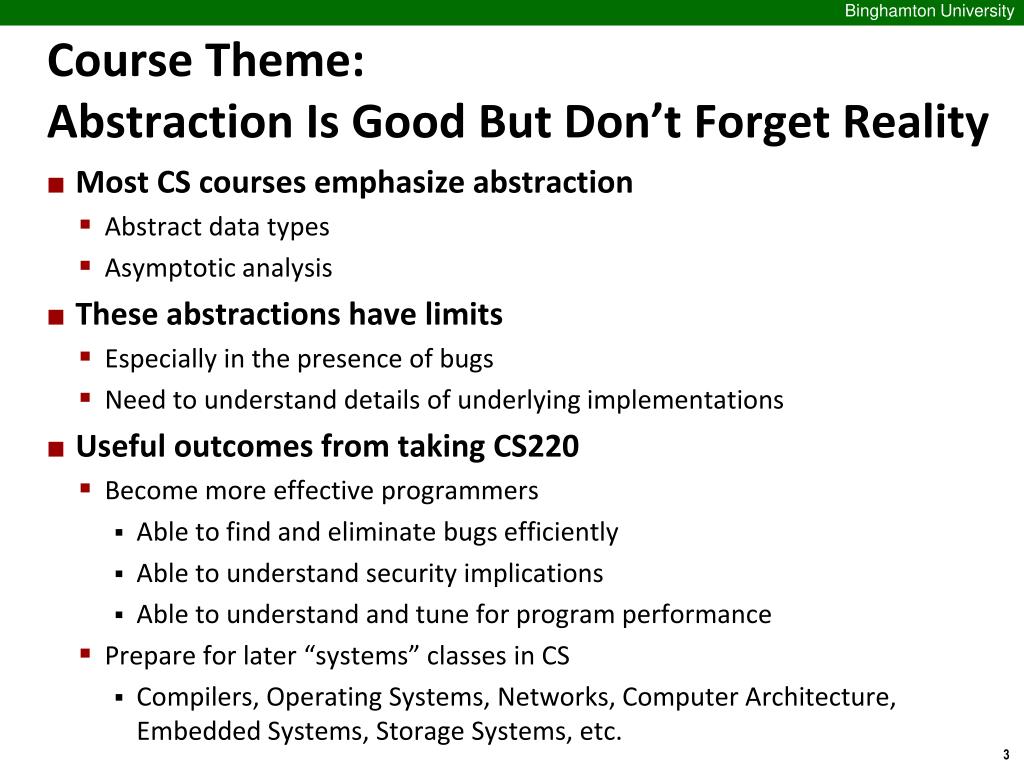 Binghamton University

Course Theme:
Abstraction Is Good But Don’t Forget Reality

■ Most CS courses emphasize abstraction
▪ Abstract data types
▪ Asymptotic analysis

■ These abstractions have limits
▪ Especially in the presence of bugs
▪ Need to understand details of underlying implementations

■ Useful outcomes from taking CS220
▪ Become more effective programmers
▪ Able to find and eliminate bugs efficiently
▪ Able to understand security implications
▪ Able to understand and tune for program performance
▪ Prepare for later “systems” classes in CS
▪ Compilers, Operating Systems, Networks, Computer Architecture, Embedded Systems, Storage Systems, etc.

3